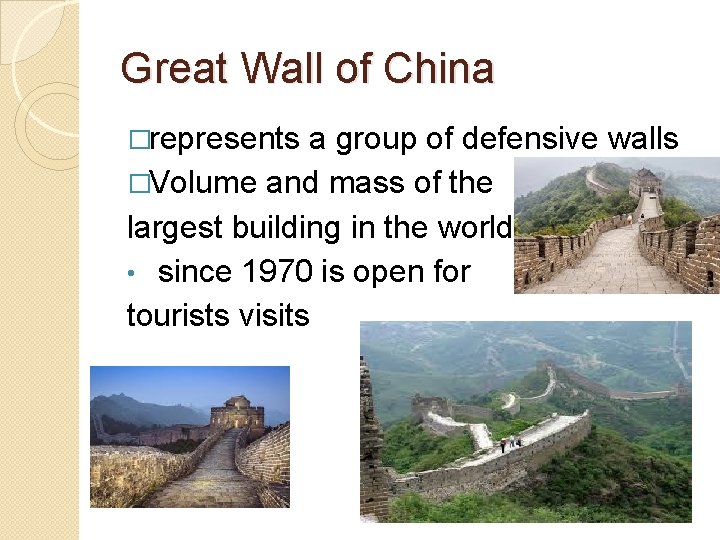 Great Wall of China

□represents a group of defensive walls

□Volume and mass of the largest building in the world

• since 1970 is open for tourists visits